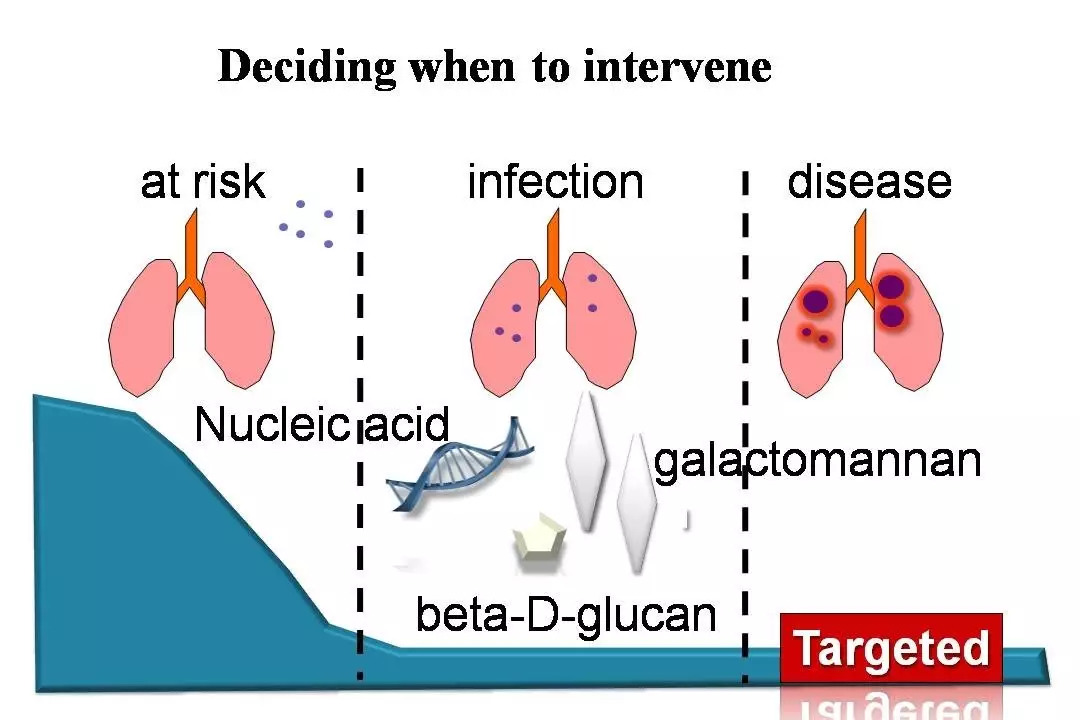 Deciding when to intervene

at risk

infection

disease

Nucleic acid

galactomannan

beta-D-glucan

Targeted